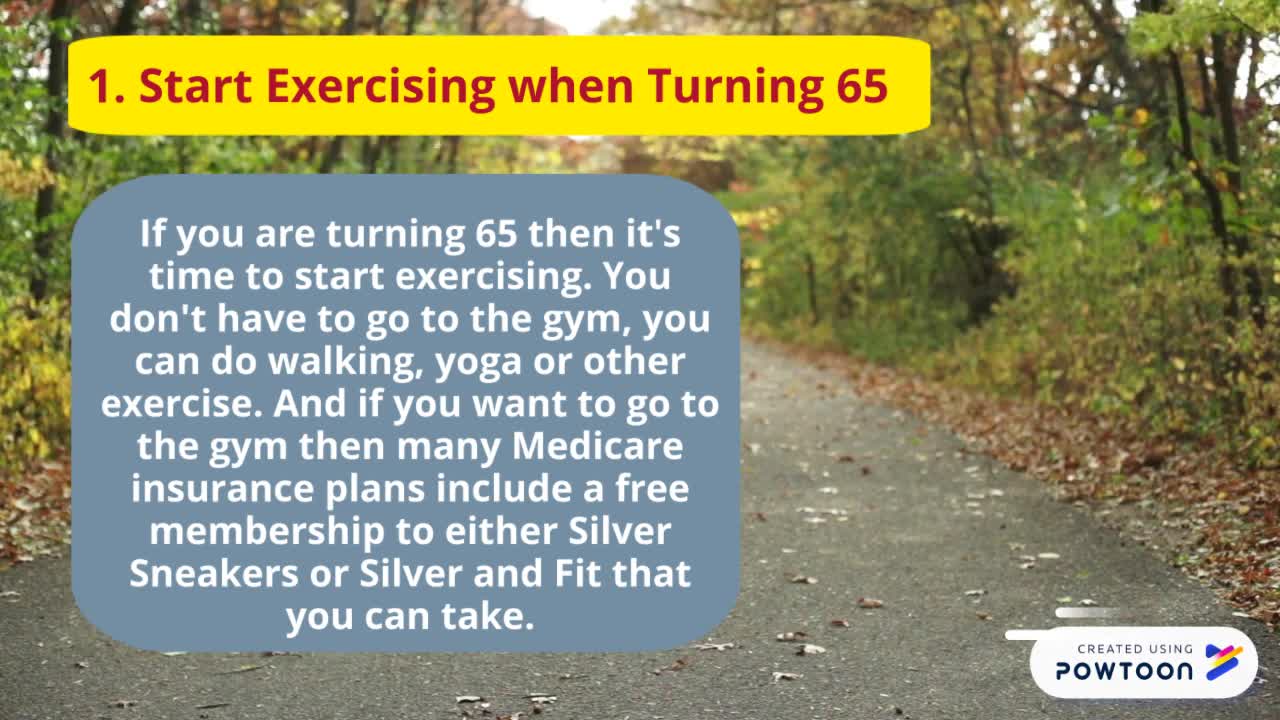 1. Start Exercising when Turning 65

If you are turning 65 then it's time to start exercising. You don't have to go to the gym, you can do walking, yoga or other exercise. And if you want to go to the gym then many Medicare insurance plans include a free membership to either Silver Sneakers or Silver and Fit that you can take.

CREATED USING
POWTOON